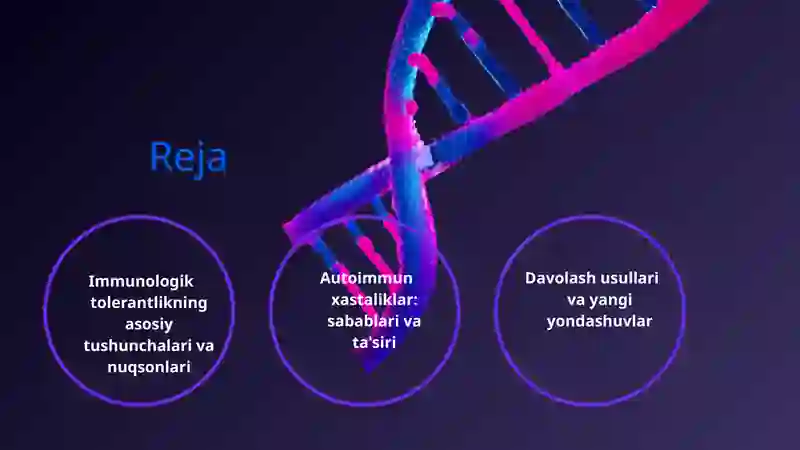 Reja

Immunologik tolerantlikning asosiy tushunchalari va nuqsonlari

Autoimmun xastaliklar: sabablari va ta'siri

Davolash usullari va yangi yondashuvlar